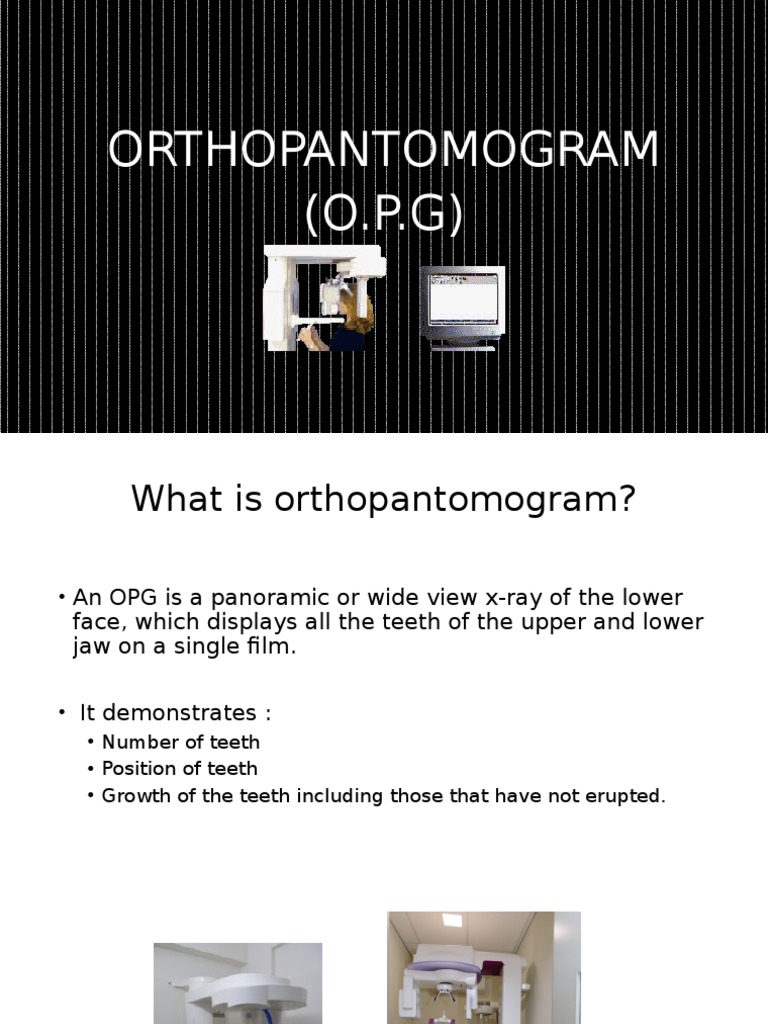 ORTHOPANTOMOGRAM (O.P.G)

What is orthopantomogram?

• An OPG is a panoramic or wide view x-ray of the lower face, which displays all the teeth of the upper and lower jaw on a single film.

• It demonstrates :
• Number of teeth
• Position of teeth
• Growth of the teeth including those that have not erupted.